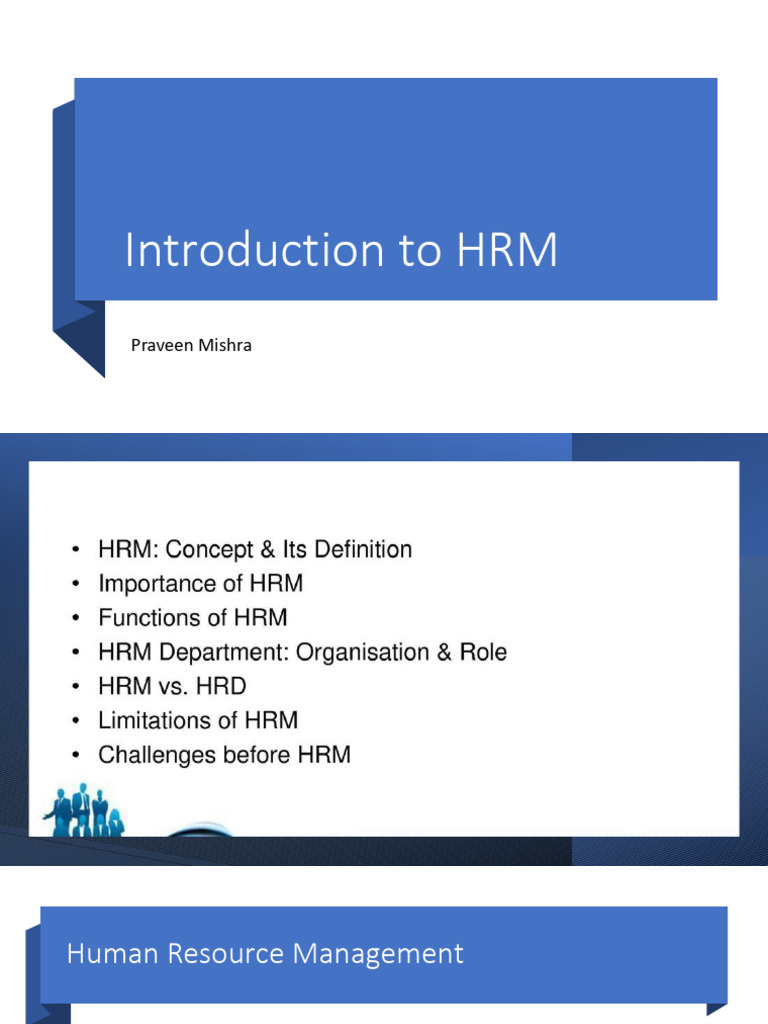 Introduction to HRM

Praveen Mishra

• HRM: Concept & Its Definition
• Importance of HRM
• Functions of HRM
• HRM Department: Organisation & Role
• HRM vs. HRD
• Limitations of HRM
• Challenges before HRM

Human Resource Management